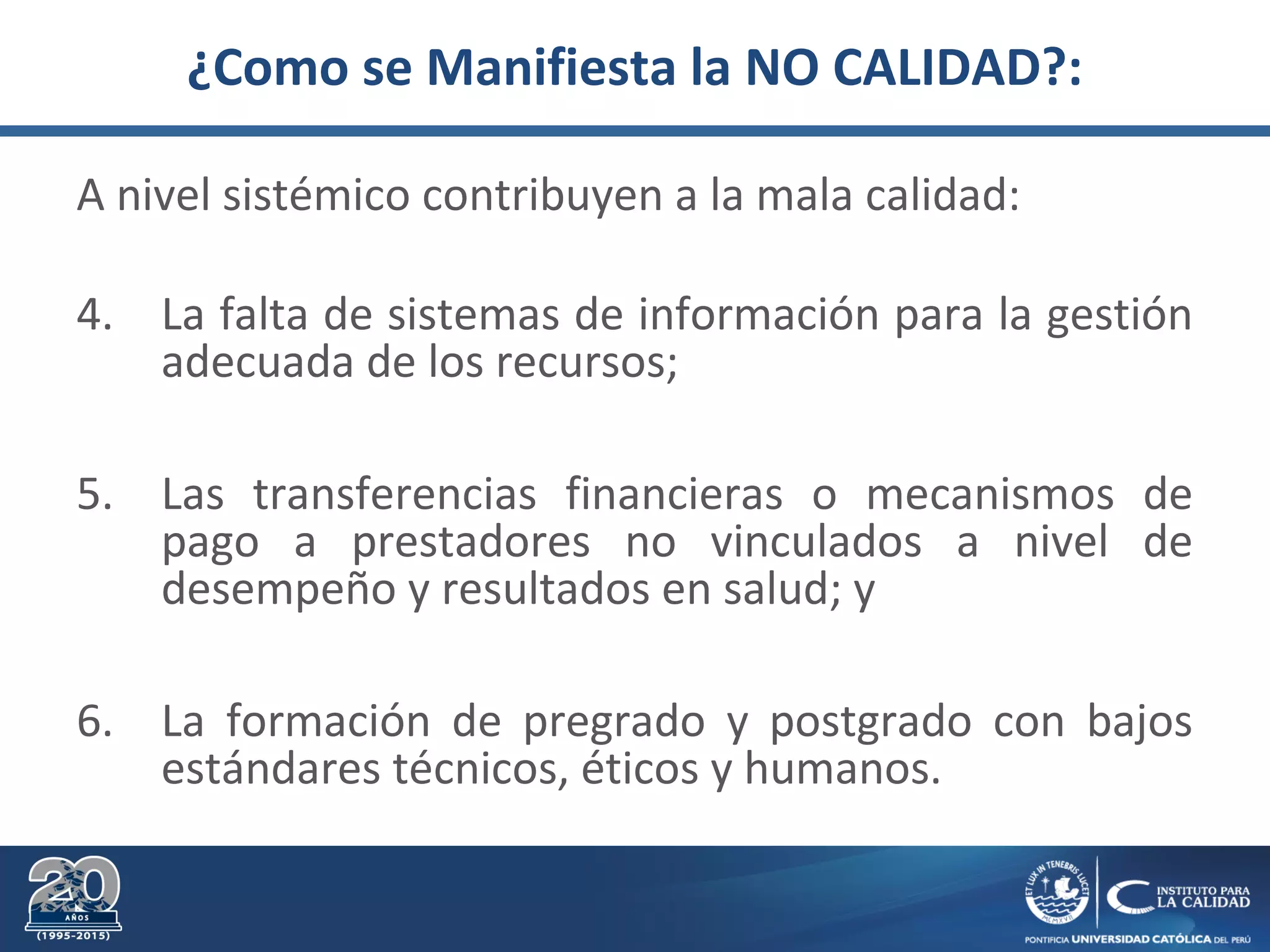 ¿Como se Manifiesta la NO CALIDAD?:

A nivel sistémico contribuyen a la mala calidad:

4. La falta de sistemas de información para la gestión adecuada de los recursos;

5. Las transferencias financieras o mecanismos de pago a prestadores no vinculados a nivel de desempeño y resultados en salud; y

6. La formación de pregrado y postgrado con bajos estándares técnicos, éticos y humanos.

20 AÑOS (1995-2015)

ET LUX IN TENEBRIS LUCET MCMXVII

INSTITUTO PARA LA CALIDAD

PONTIFICIA UNIVERSIDAD CATÓLICA DEL PERÚ